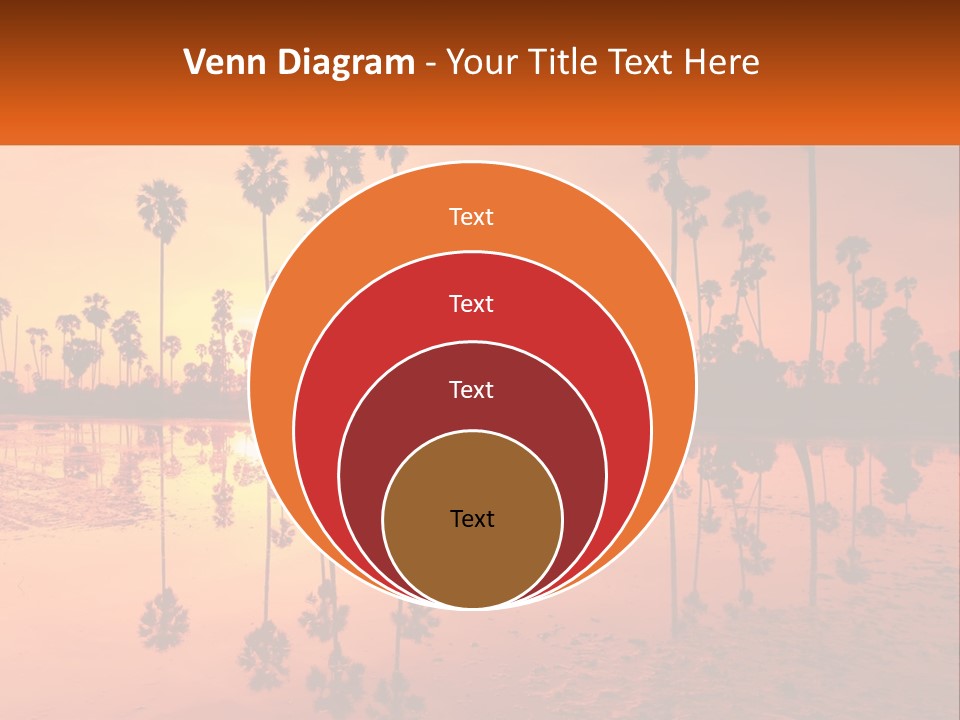 Venn Diagram - Your Title Text Here

Text

Text

Text

Text